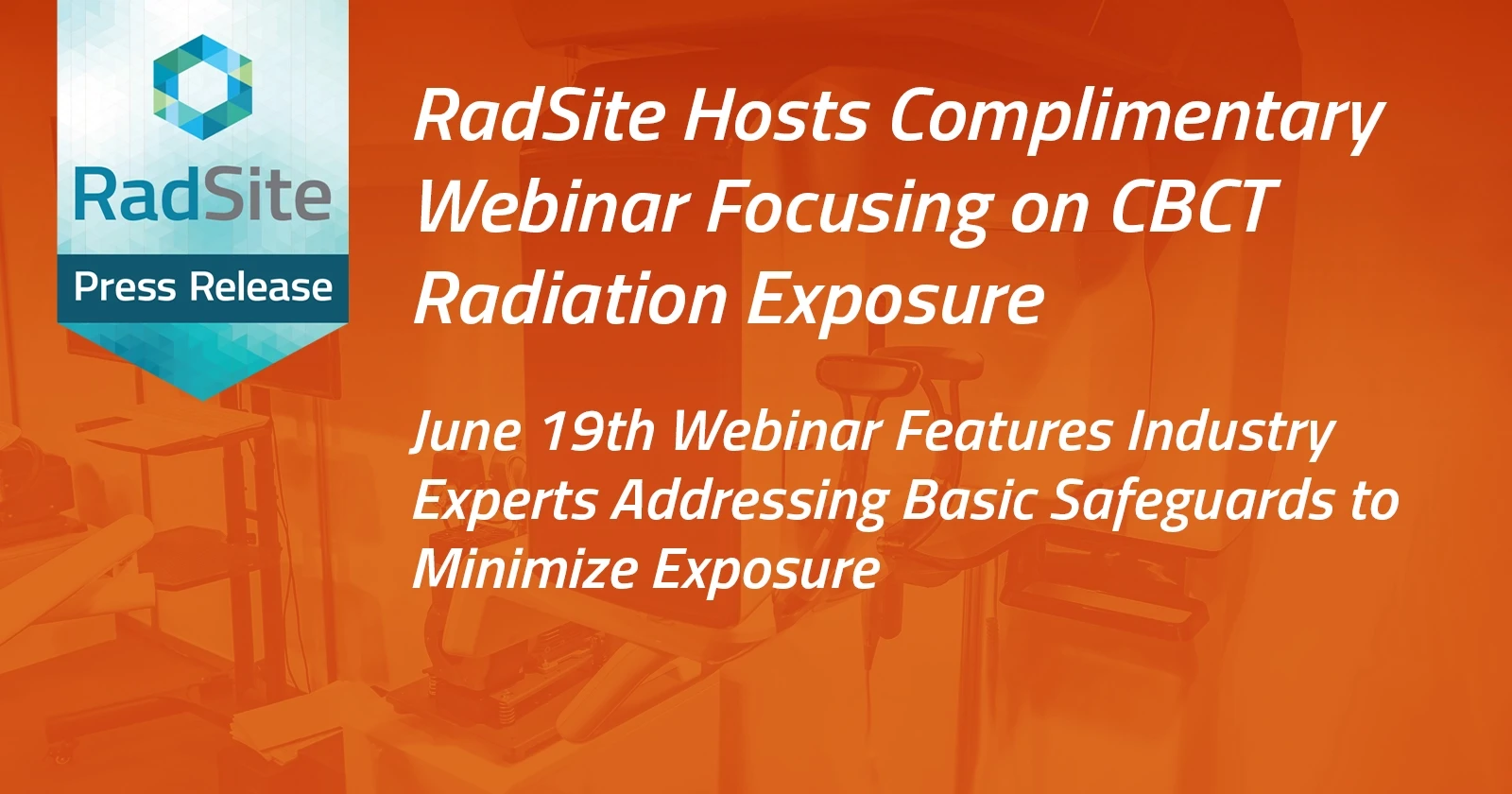 RadSite

Press Release

RadSite Hosts Complimentary Webinar Focusing on CBCT Radiation Exposure

June 19th Webinar Features Industry Experts Addressing Basic Safeguards to Minimize Exposure